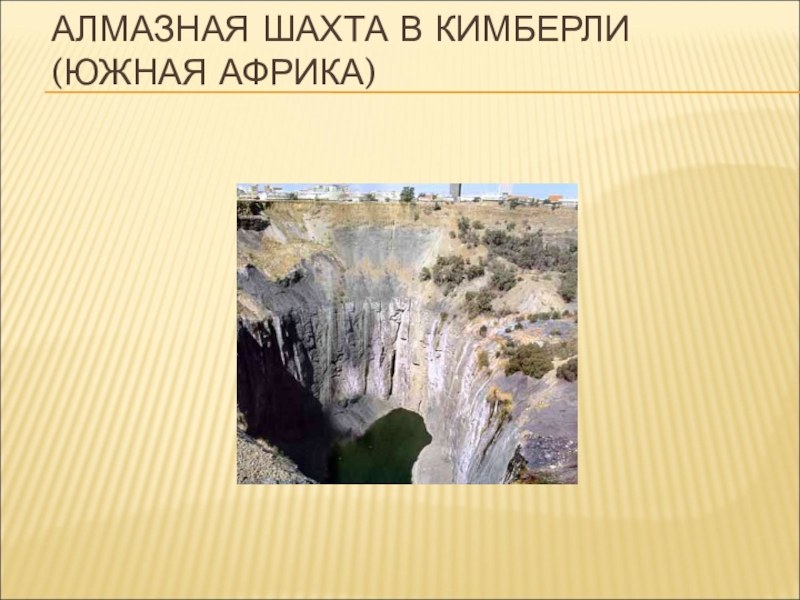 АЛМАЗНАЯ ШАХТА В КИМБЕРЛИ (ЮЖНАЯ АФРИКА)